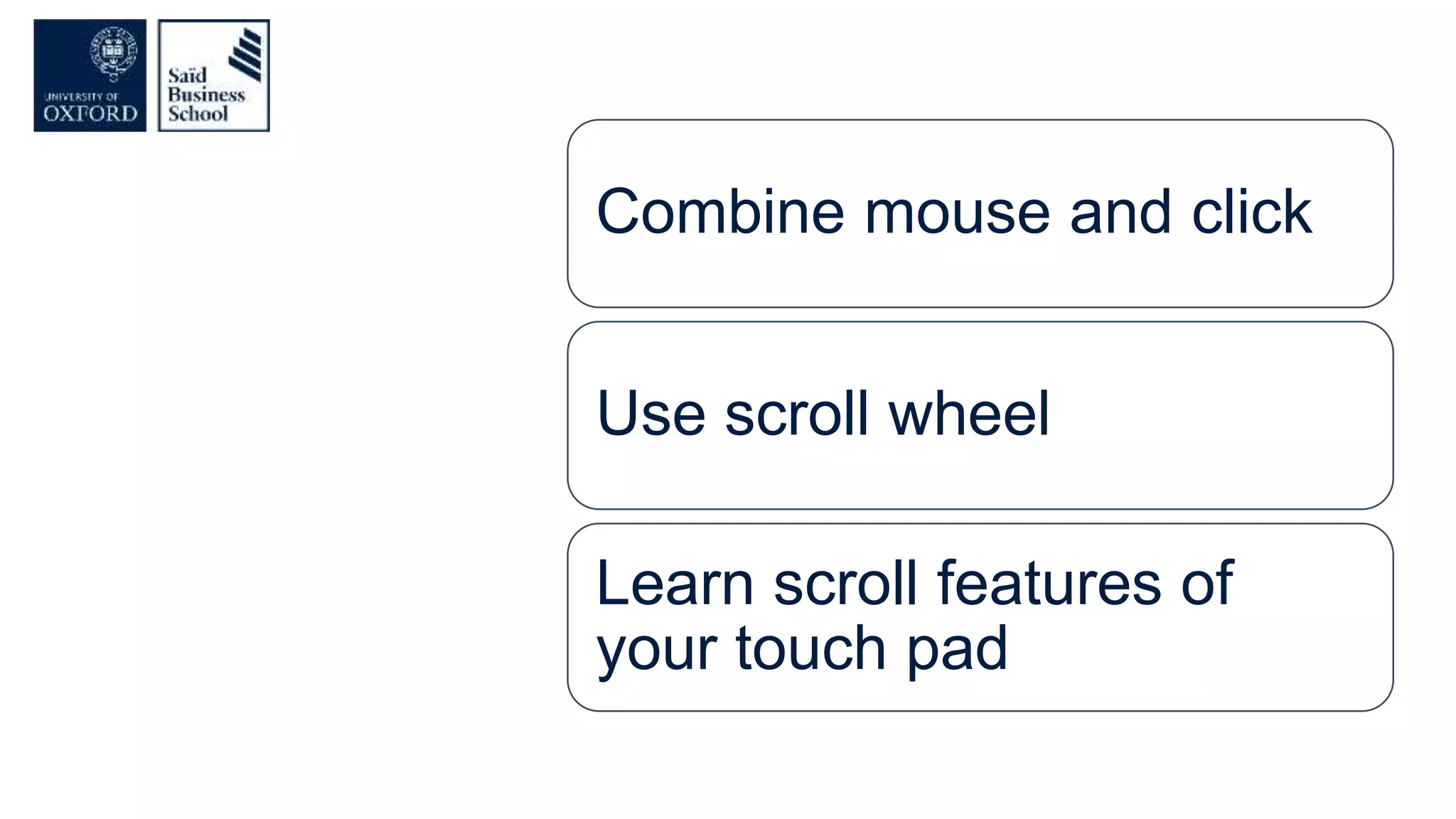 UNIVERSITY OF OXFORD

Saïd Business School

Combine mouse and click

Use scroll wheel

Learn scroll features of your touch pad